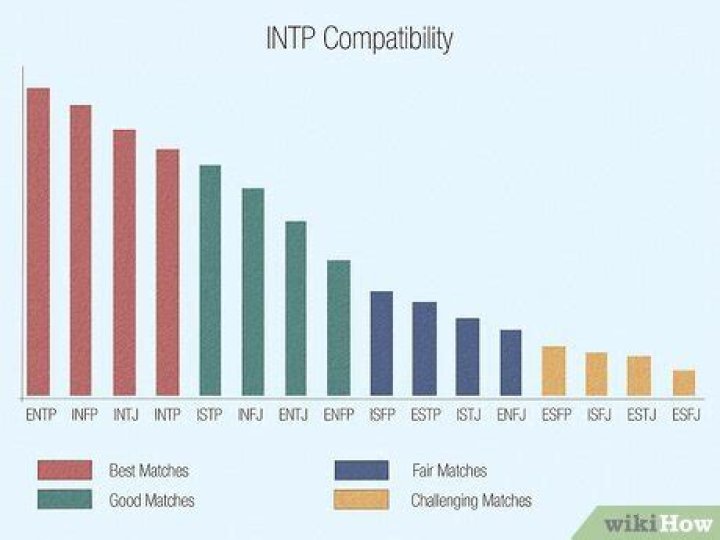 INTP Compatibility

ENTP INFP INTJ INTP ISTP INFJ ENTJ ENFP ISFP ESTP ISTJ ENFJ ESFP ISFJ ESTJ ESFJ

Best Matches
Good Matches
Fair Matches
Challenging Matches

wikiHow